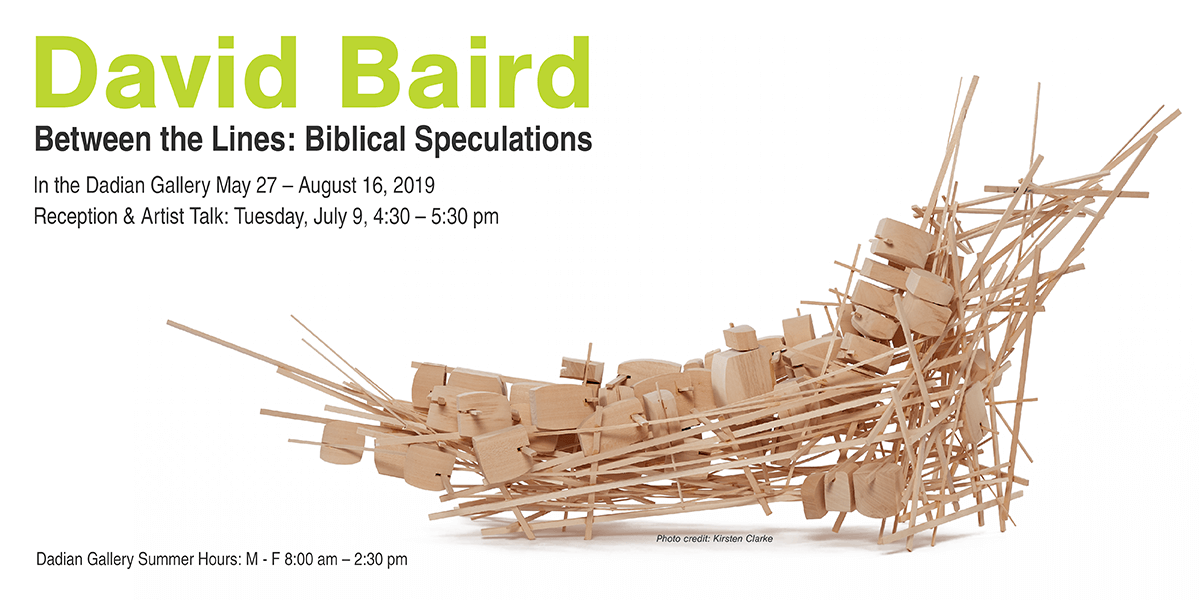 David Baird

Between the Lines: Biblical Speculations

In the Dadian Gallery May 27 – August 16, 2019
Reception & Artist Talk: Tuesday, July 9, 4:30 – 5:30 pm

Photo credit: Kirsten Clarke

Dadian Gallery Summer Hours: M - F 8:00 am – 2:30 pm